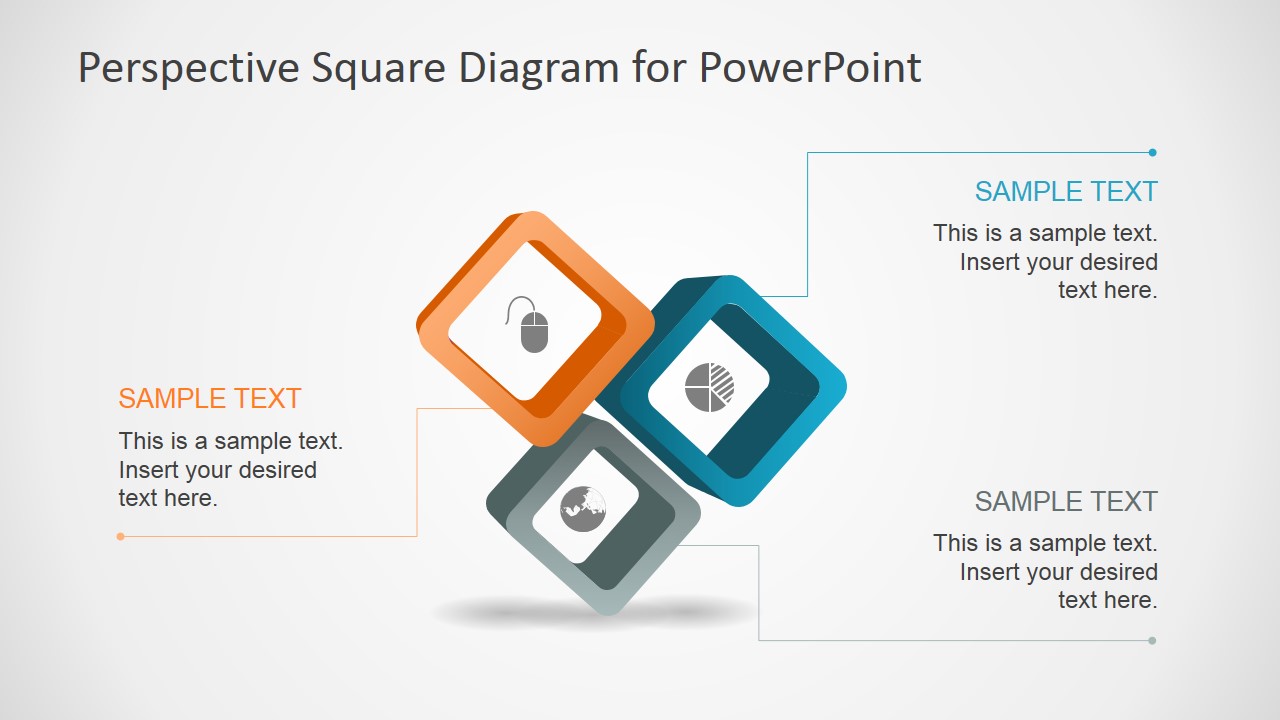 Perspective Square Diagram for PowerPoint

SAMPLE TEXT

This is a sample text. Insert your desired text here.

SAMPLE TEXT

This is a sample text. Insert your desired text here.

SAMPLE TEXT

This is a sample text. Insert your desired text here.